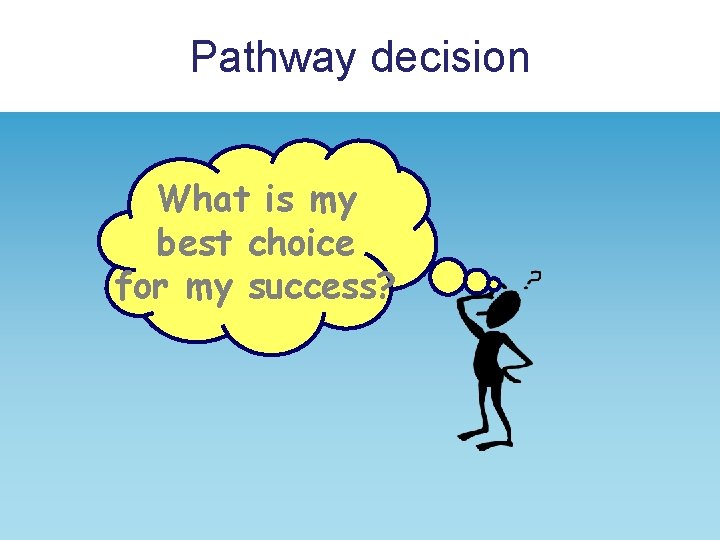 Pathway decision

What is my best choice for my success?

?